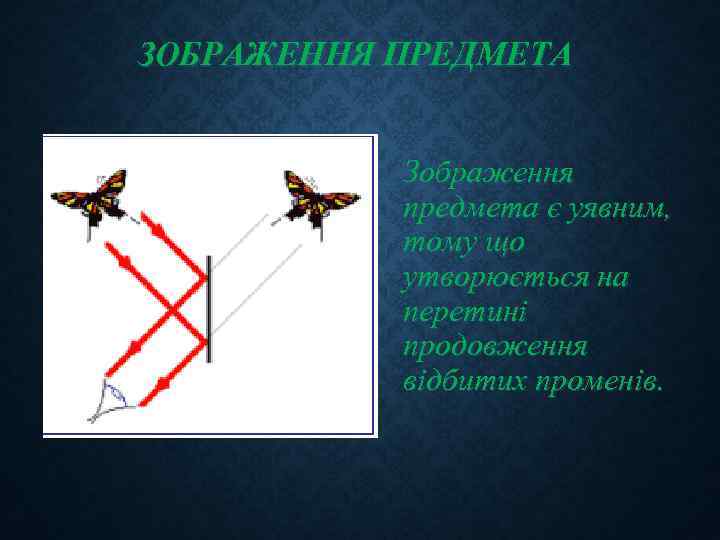 ЗОБРАЖЕННЯ ПРЕДМЕТА

Зображення предмета є уявним, тому що утворюється на перетині продовження відбитих променів.